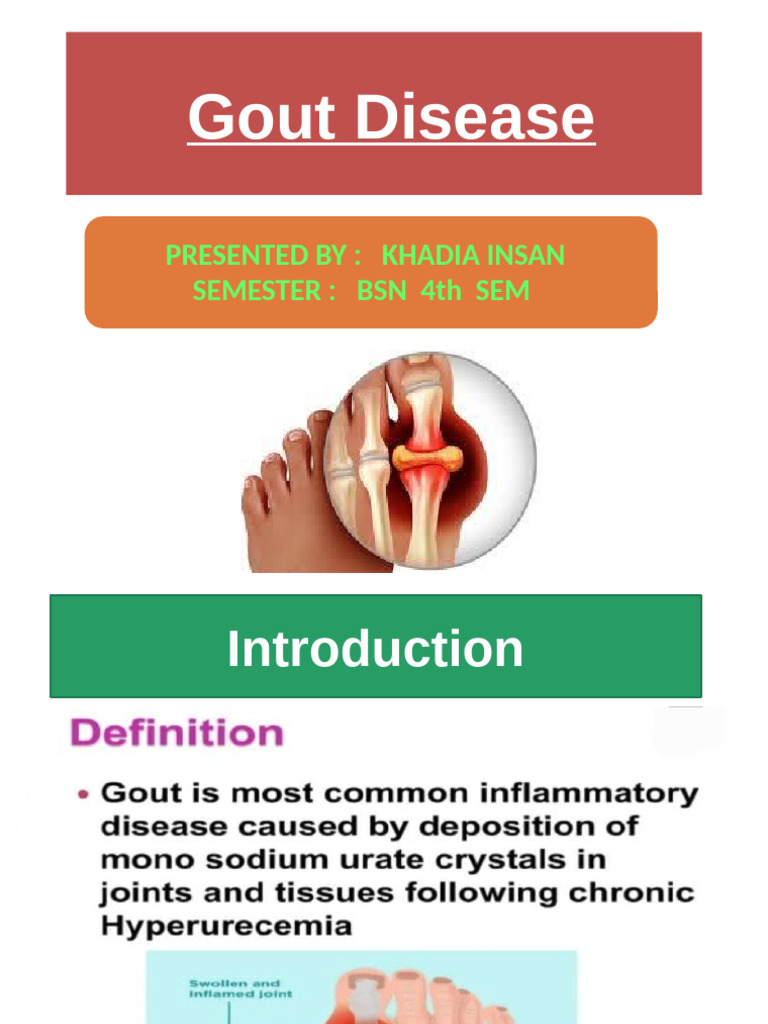 Gout Disease

PRESENTED BY : KHADIA INSAN
SEMESTER : BSN 4th SEM

Introduction

Definition

• Gout is most common inflammatory disease caused by deposition of mono sodium urate crystals in joints and tissues following chronic Hyperurecemia

Swollen and inflamed joint